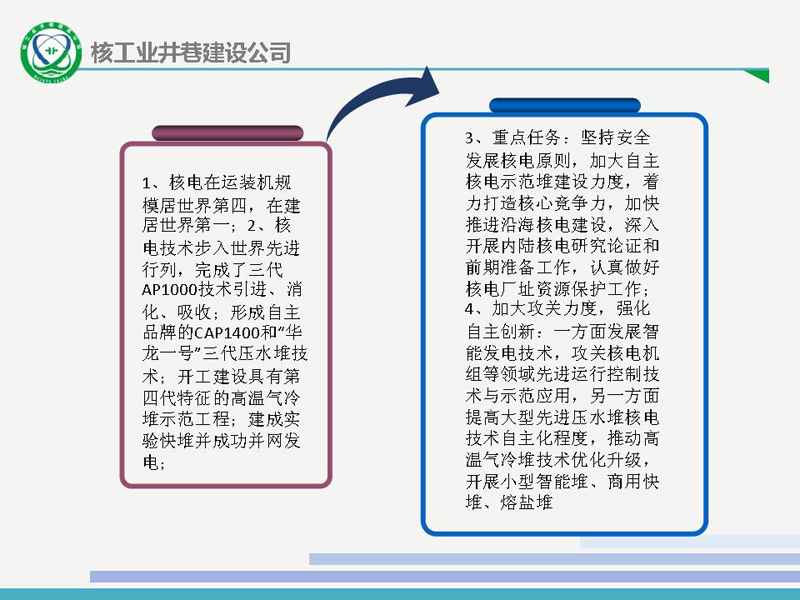 核工业井巷建设公司

1、核电在运装机规模居世界第四，在建居世界第一；2、核电技术步入世界先进行列，完成了三代AP1000技术引进、消化、吸收；形成自主品牌的CAP1400和“华龙一号”三代压水堆技术；开工建设具有第四代特征的高温气冷堆示范工程；建成实验快堆并成功并网发电；

3、重点任务：坚持安全发展核电原则，加大自主核电示范堆建设力度，着力打造核心竞争力，加快推进沿海核电建设，深入开展内陆核电研究论证和前期准备工作，认真做好核电厂址资源保护工作；
4、加大攻关力度，强化自主创新：一方面发展智能发电技术，攻关核电机组等领域先进运行控制技术与示范应用，另一方面提高大型先进压水堆核电技术自主化程度，推动高温气冷堆技术优化升级，开展小型智能堆、商用快堆、熔盐堆